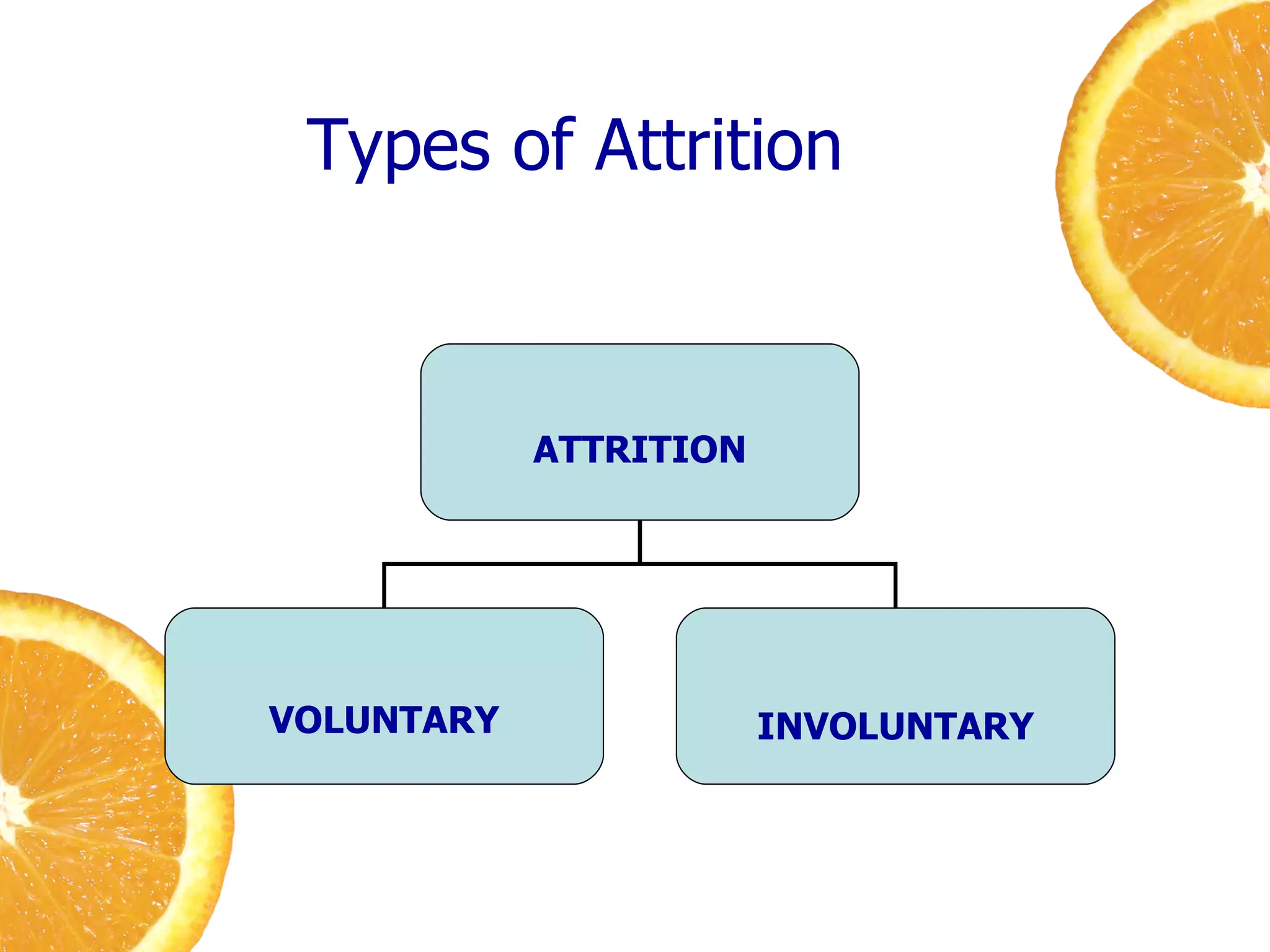 Types of Attrition

ATTRITION

VOLUNTARY

INVOLUNTARY